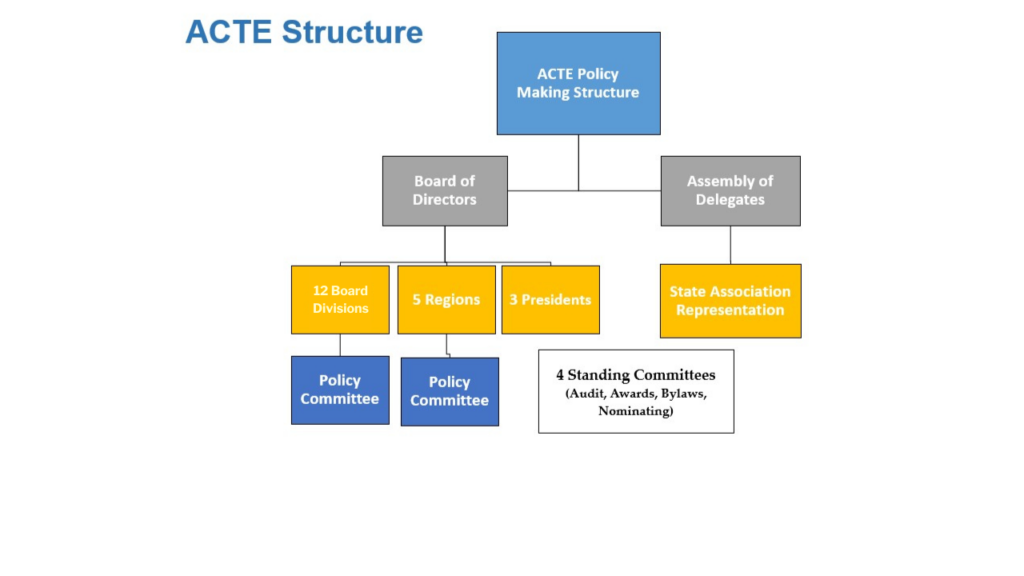 ACTE Structure

ACTE Policy Making Structure

Board of Directors

Assembly of Delegates

12 Board Divisions

5 Regions

3 Presidents

State Association Representation

Policy Committee

Policy Committee

4 Standing Committees
(Audit, Awards, Bylaws, Nominating)